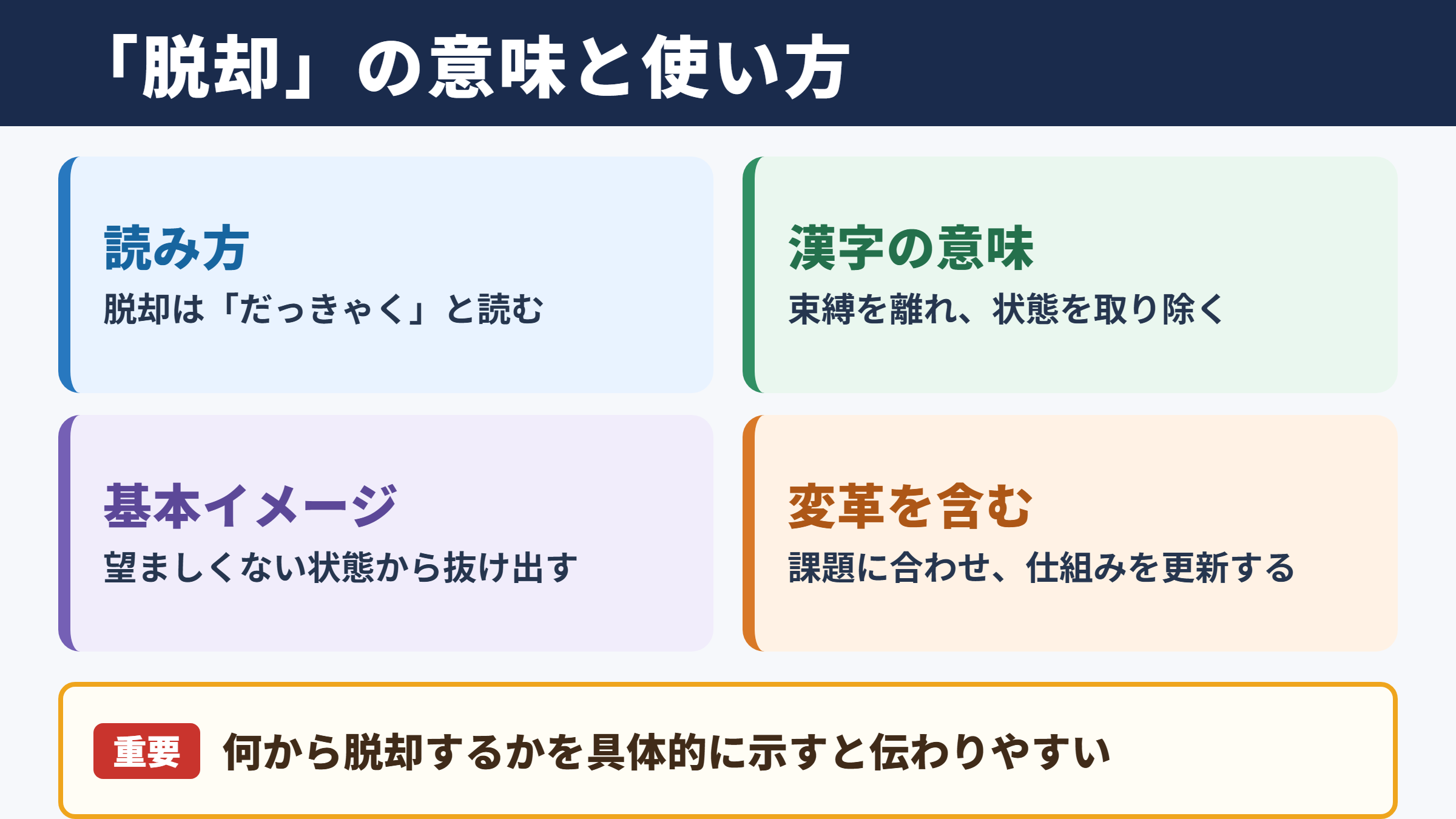 「脱却」の意味と使い方

読み方
脱却は「だっきゃく」と読む

漢字の意味
束縛を離れ、状態を取り除く

基本イメージ
望ましくない状態から抜け出す

変革を含む
課題に合わせ、仕組みを更新する

重要 何から脱却するかを具体的に示すと伝わりやすい